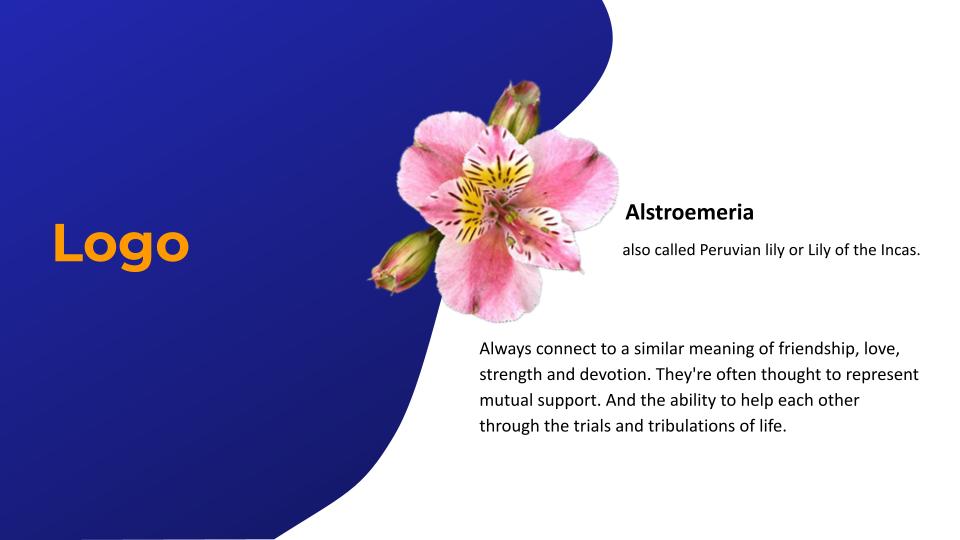 Logo

Alstroemeria

also called Peruvian lily or Lily of the Incas.

Always connect to a similar meaning of friendship, love, strength and devotion. They're often thought to represent mutual support. And the ability to help each other through the trials and tribulations of life.